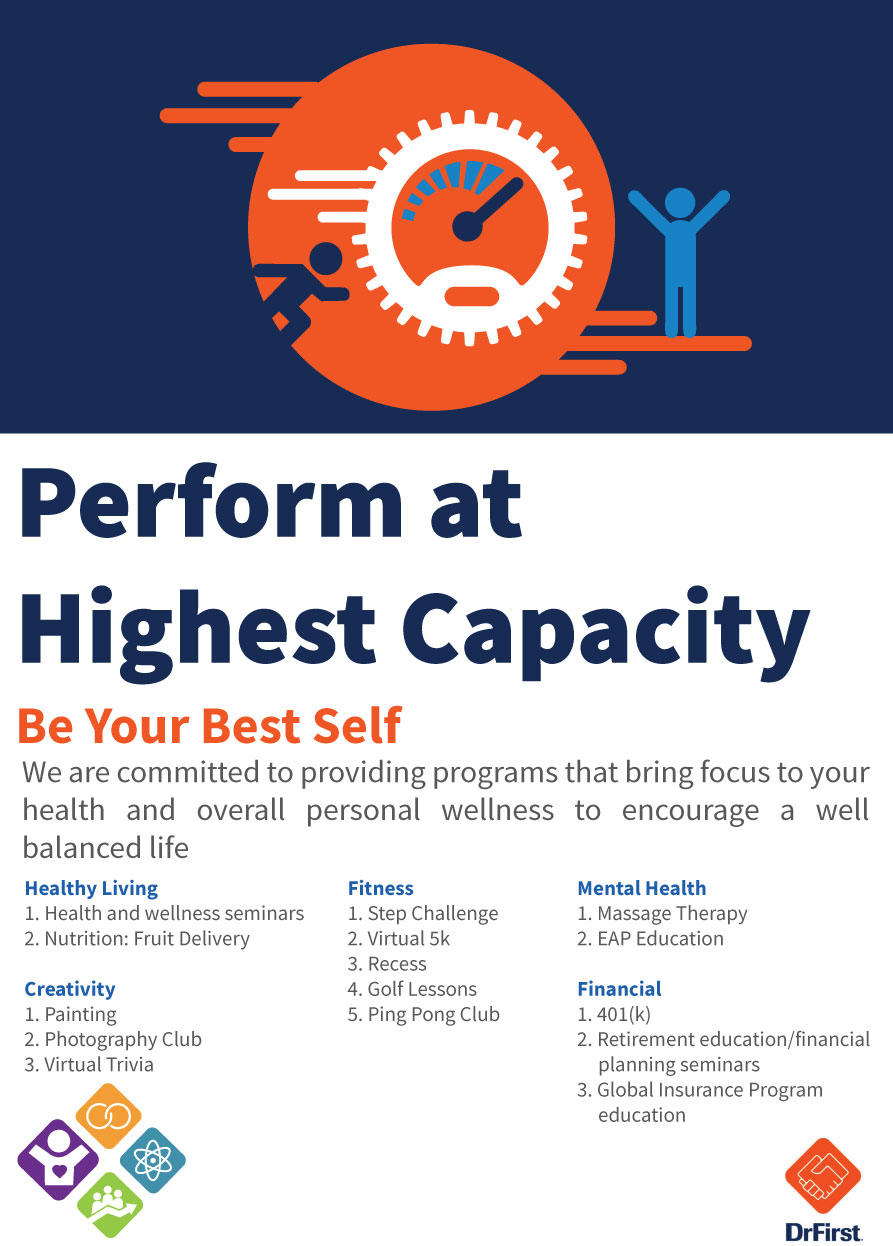 Perform at Highest Capacity

Be Your Best Self

We are committed to providing programs that bring focus to your health and overall personal wellness to encourage a well balanced life

Healthy Living
1. Health and wellness seminars
2. Nutrition: Fruit Delivery

Creativity
1. Painting
2. Photography Club
3. Virtual Trivia

Fitness
1. Step Challenge
2. Virtual 5k
3. Recess
4. Golf Lessons
5. Ping Pong Club

Mental Health
1. Massage Therapy
2. EAP Education

Financial
1. 401(k)
2. Retirement education/financial planning seminars
3. Global Insurance Program education

DrFirst.